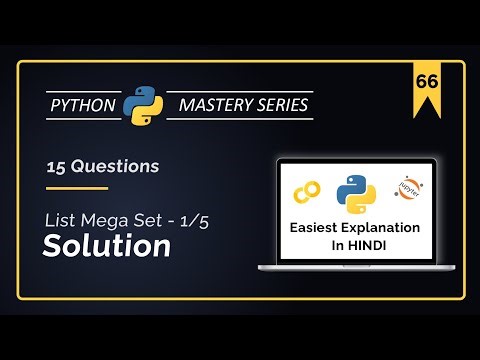 PYTHON MASTERY SERIES

66

15 Questions

List Mega Set - 1/5
Solution

CO

jupyter

Easiest Explanation In HINDI